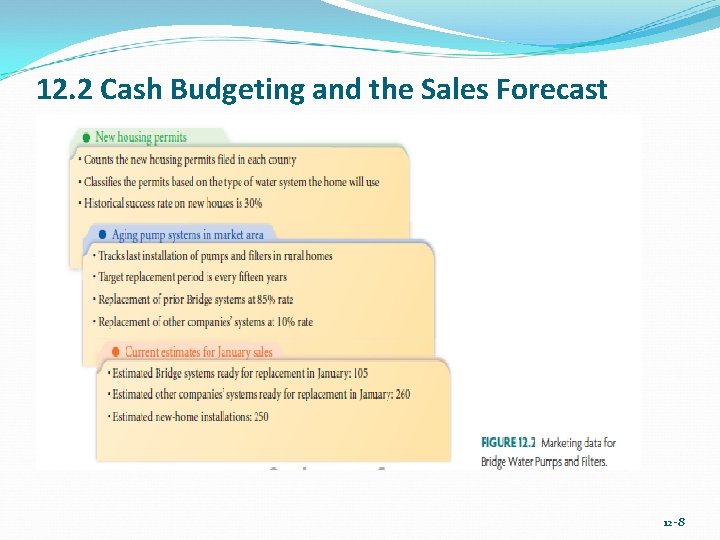 12.2 Cash Budgeting and the Sales Forecast

New housing permits

• Counts the new housing permits filed in each county

• Classifies the permits based on the type of water system the home will use

• Historical success rate on new houses is 30%

Aging pump systems in market area

• Tracks last installation of pumps and filters in rural homes

• Target replacement period is every fifteen years

• Replacement of prior Bridge systems at 85% rate

• Replacement of other companies' systems at 10% rate

Current estimates for January sales

• Estimated Bridge systems ready for replacement in January: 105

• Estimated other companies' systems ready for replacement in January: 260

• Estimated new-home installations: 250

FIGURE 12.2 Marketing data for Bridge Water Pumps and Filters.

12-8